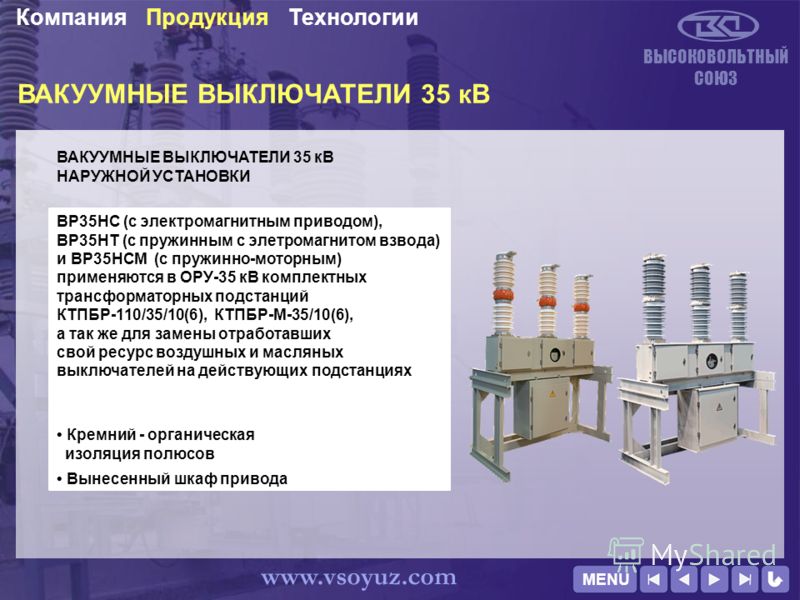 Компания Продукция Технологии

ВЫСОКОВОЛЬТНЫЙ СОЮЗ

ВАКУУМНЫЕ ВЫКЛЮЧАТЕЛИ 35 кВ

ВАКУУМНЫЕ ВЫКЛЮЧАТЕЛИ 35 кВ НАРУЖНОЙ УСТАНОВКИ

ВР35НС (с электромагнитным приводом), ВР35НТ (с пружинным с элетромагнитом взвода) и ВР35НСМ (с пружинно-моторным) применяются в ОРУ-35 кВ комплектных трансформаторных подстанций КТПБР-110/35/10(6), КТПБР-М-35/10(6), а так же для замены отработавших свой ресурс воздушных и масляных выключателей на действующих подстанциях

• Кремний - органическая изоляция полюсов

• Вынесенный шкаф привода

MyShared

www.vsoyuz.com

MENU